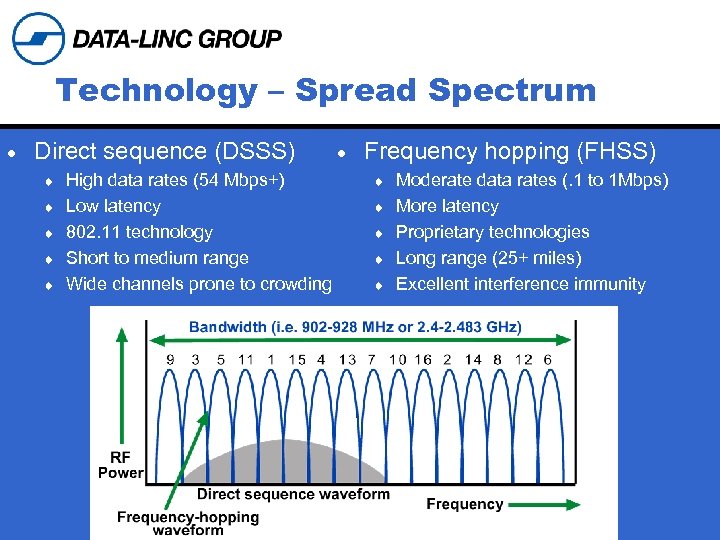 DATA-LINC GROUP

Technology – Spread Spectrum

• Direct sequence (DSSS)
  ♦ High data rates (54 Mbps+)
  ♦ Low latency
  ♦ 802.11 technology
  ♦ Short to medium range
  ♦ Wide channels prone to crowding

• Frequency hopping (FHSS)
  ♦ Moderate data rates (.1 to 1Mbps)
  ♦ More latency
  ♦ Proprietary technologies
  ♦ Long range (25+ miles)
  ♦ Excellent interference immunity

Bandwidth (i.e. 902-928 MHz or 2.4-2.483 GHz)

9 3 5 11 1 15 4 13 7 10 16 2 14 8 12 6

RF Power

Direct sequence waveform

Frequency-hopping waveform

Frequency